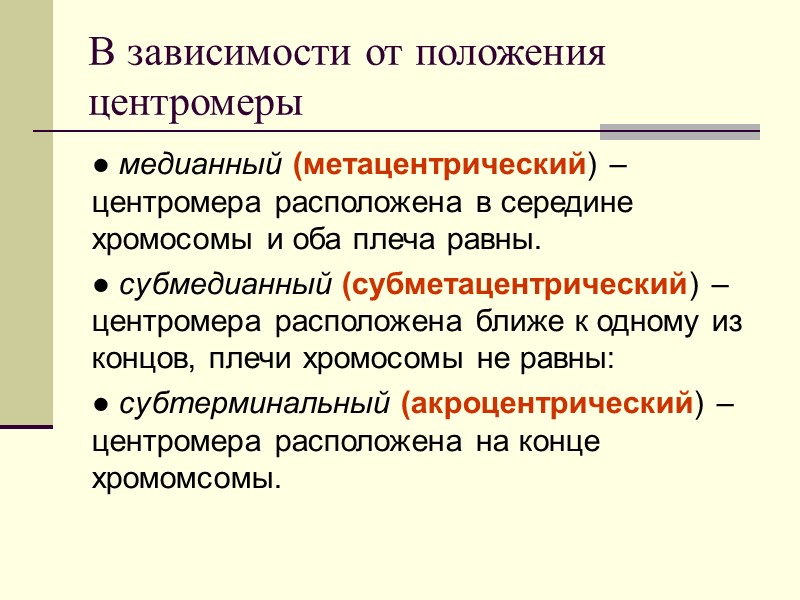 В зависимости от положения центромеры

● медианный (метацентрический) – центромера расположена в середине хромосомы и оба плеча равны.

● субмедианный (субметацентрический) – центромера расположена ближе к одному из концов, плечи хромосомы не равны:

● субтерминальный (акроцентрический) – центромера расположена на конце хромомсомы.